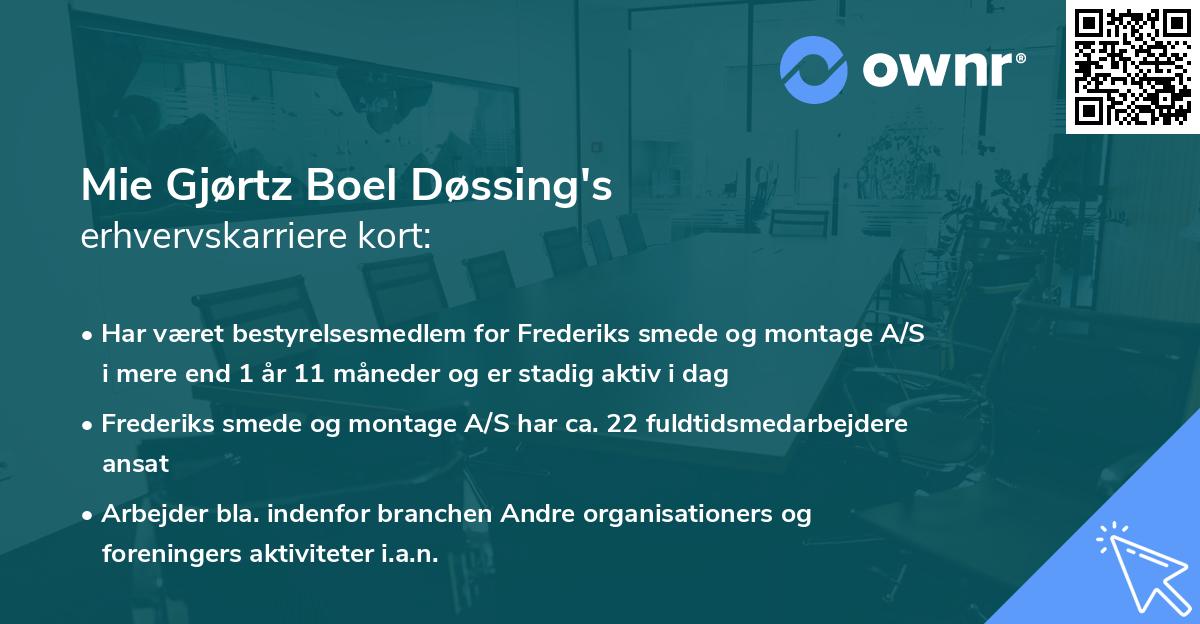 ownr®

Mie Gjørtz Boel Døssing's
erhvervskarriere kort:

• Har været bestyrelsesmedlem for Frederiks smede og montage A/S i mere end 1 år 11 måneder og er stadig aktiv i dag

• Frederiks smede og montage A/S har ca. 22 fuldtidsmedarbejdere ansat

• Arbejder bla. indenfor branchen Andre organisationers og foreningers aktiviteter i.a.n.